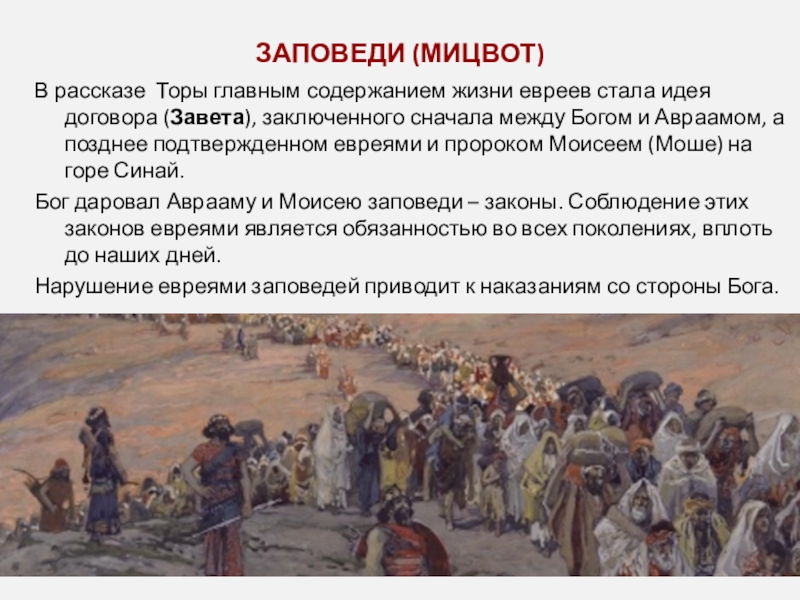 ЗАПОВЕДИ (МИЦВОТ)

В рассказе Торы главным содержанием жизни евреев стала идея договора (Завета), заключенного сначала между Богом и Авраамом, а позднее подтвержденном евреями и пророком Моисеем (Моше) на горе Синай.

Бог даровал Аврааму и Моисею заповеди – законы. Соблюдение этих законов евреями является обязанностью во всех поколениях, вплоть до наших дней.

Нарушение евреями заповедей приводит к наказаниям со стороны Бога.